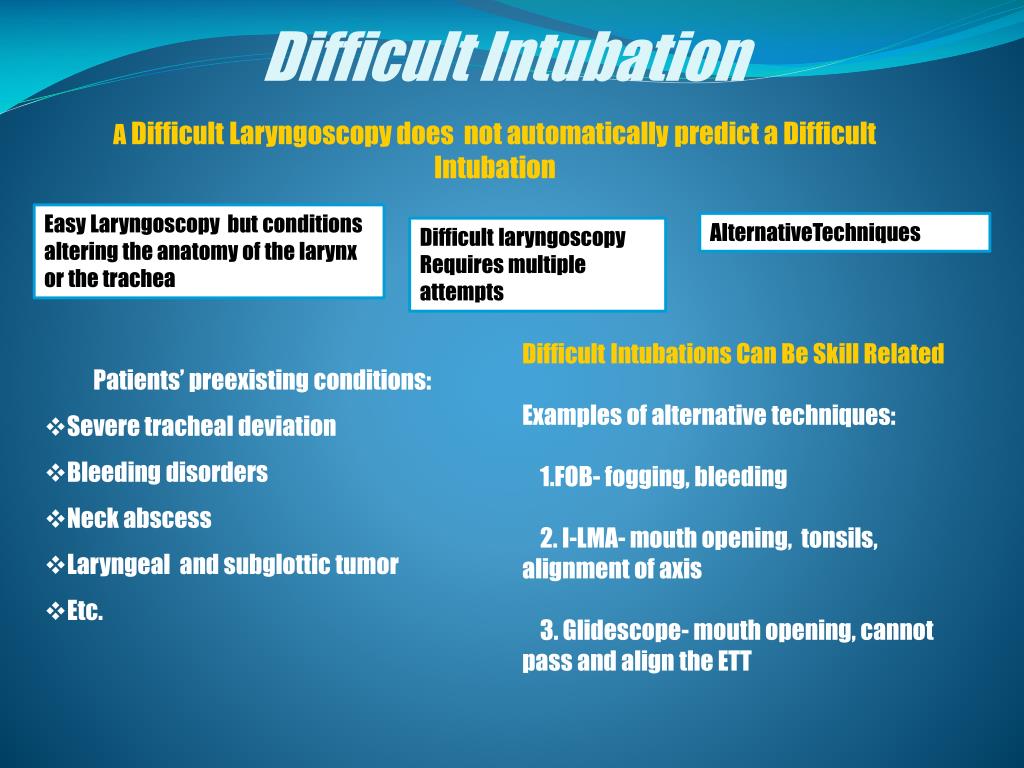 Difficult Intubation

A Difficult Laryngoscopy does not automatically predict a Difficult Intubation

Easy Laryngoscopy but conditions altering the anatomy of the larynx or the trachea

Difficult laryngoscopy Requires multiple attempts

AlternativeTechniques

Patients' preexisting conditions:

❖Severe tracheal deviation

❖Bleeding disorders

❖Neck abscess

❖Laryngeal and subglottic tumor

❖Etc.

Difficult Intubations Can Be Skill Related

Examples of alternative techniques:

1.FOB- fogging, bleeding

2. I-LMA- mouth opening, tonsils, alignment of axis

3. Glidescope- mouth opening, cannot pass and align the ETT